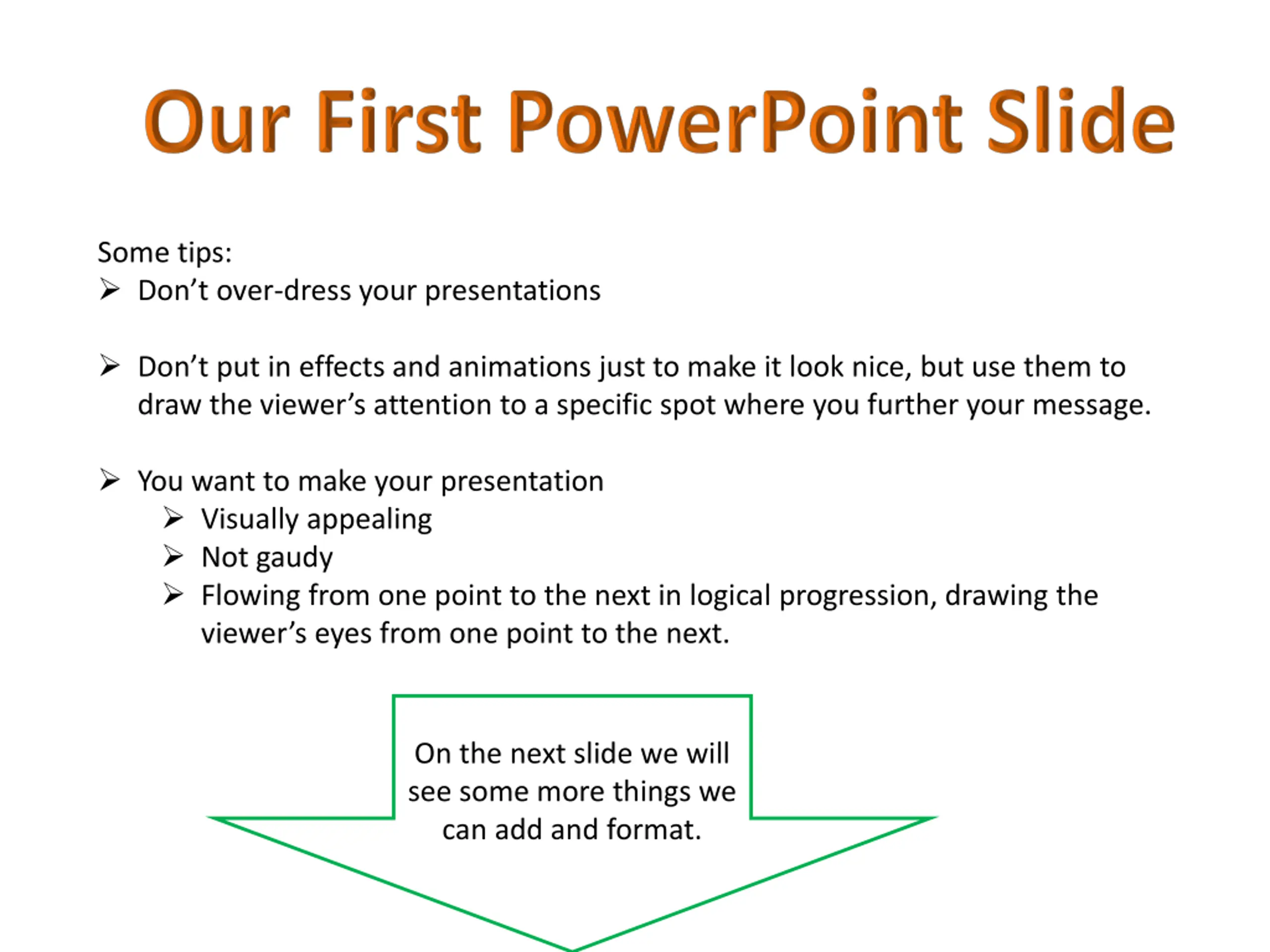 Our First PowerPoint Slide

Some tips:
➢ Don't over-dress your presentations

➢ Don't put in effects and animations just to make it look nice, but use them to draw the viewer's attention to a specific spot where you further your message.

➢ You want to make your presentation
➢ Visually appealing
➢ Not gaudy
➢ Flowing from one point to the next in logical progression, drawing the viewer's eyes from one point to the next.

On the next slide we will see some more things we can add and format.